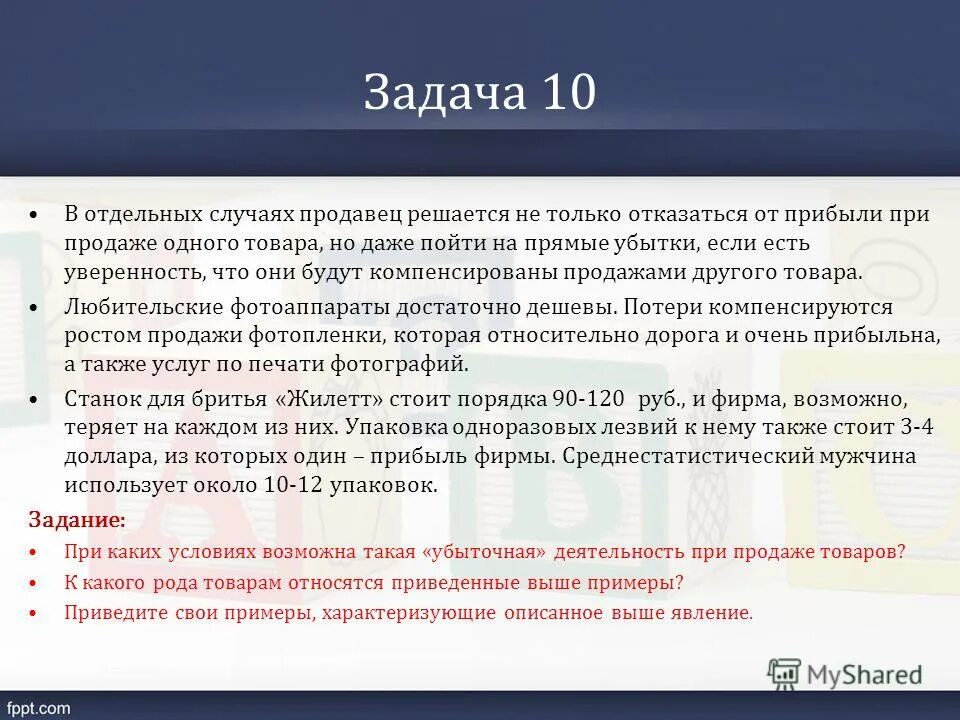 Задача 10

• В отдельных случаях продавец решается не только отказаться от прибыли при продаже одного товара, но даже пойти на прямые убытки, если есть уверенность, что они будут компенсированы продажами другого товара.

• Любительские фотоаппараты достаточно дешевы. Потери компенсируются ростом продажи фотопленки, которая относительно дорога и очень прибыльна, а также услуг по печати фотографий.

• Станок для бритья «Жилетт» стоит порядка 90-120 руб., и фирма, возможно, теряет на каждом из них. Упаковка одноразовых лезвий к нему также стоит 3-4 доллара, из которых один – прибыль фирмы. Среднестатистический мужчина использует около 10-12 упаковок.

Задание:

• При каких условиях возможна такая «убыточная» деятельность при продаже товаров?

• К какого рода товарам относятся приведенные выше примеры?

• Приведите свои примеры, характеризующие описанное выше явление.

MyShared

fppt.com